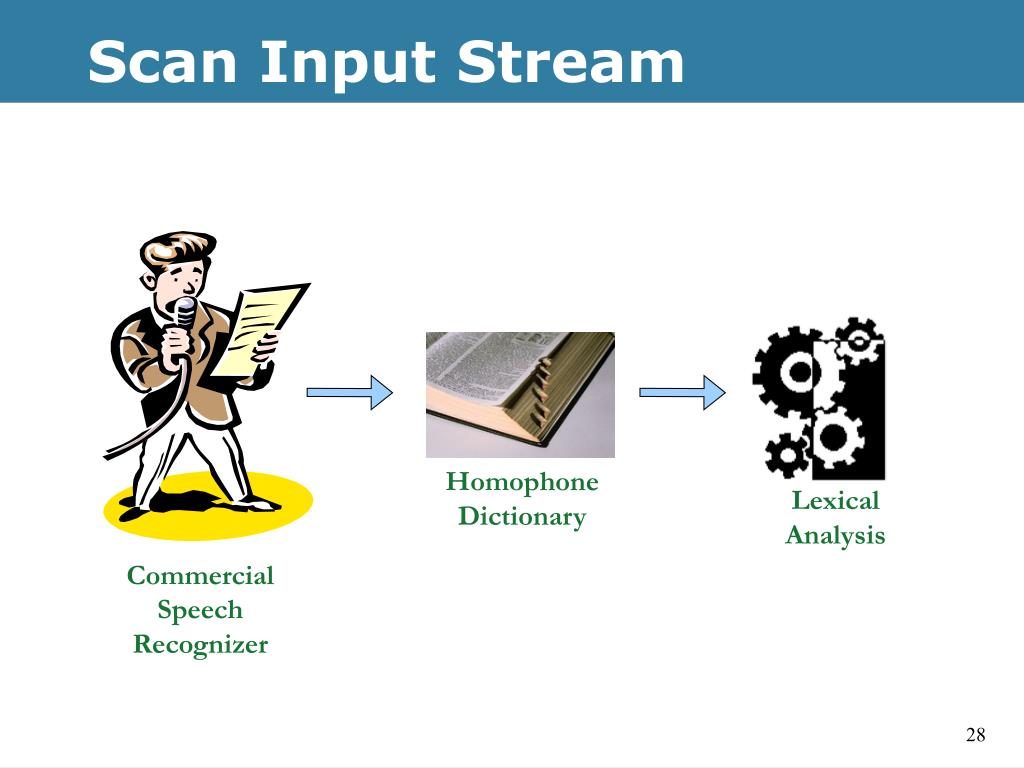 Scan Input Stream

Commercial Speech Recognizer

Homophone Dictionary

Lexical Analysis

28